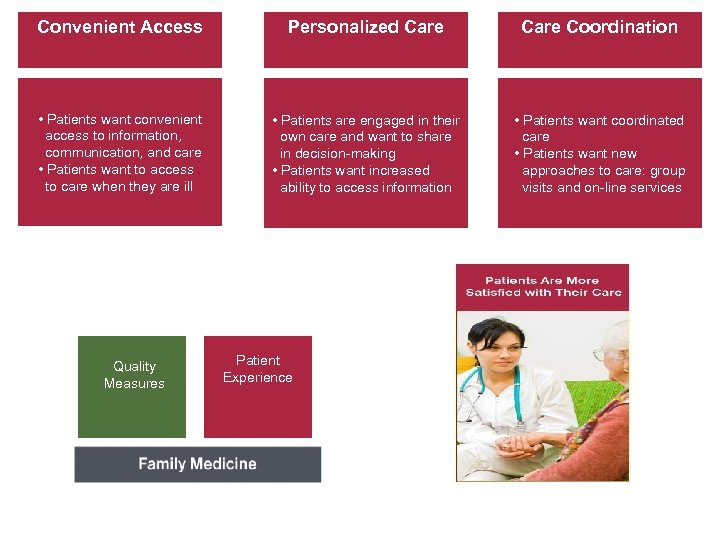 Convenient Access

• Patients want convenient access to information, communication, and care
• Patients want to access to care when they are ill

Personalized Care

• Patients are engaged in their own care and want to share in decision-making
• Patients want increased ability to access information

Care Coordination

• Patients want coordinated care
• Patients want new approaches to care: group visits and on-line services

Patients Are More Satisfied with Their Care

Quality Measures

Patient Experience

Family Medicine